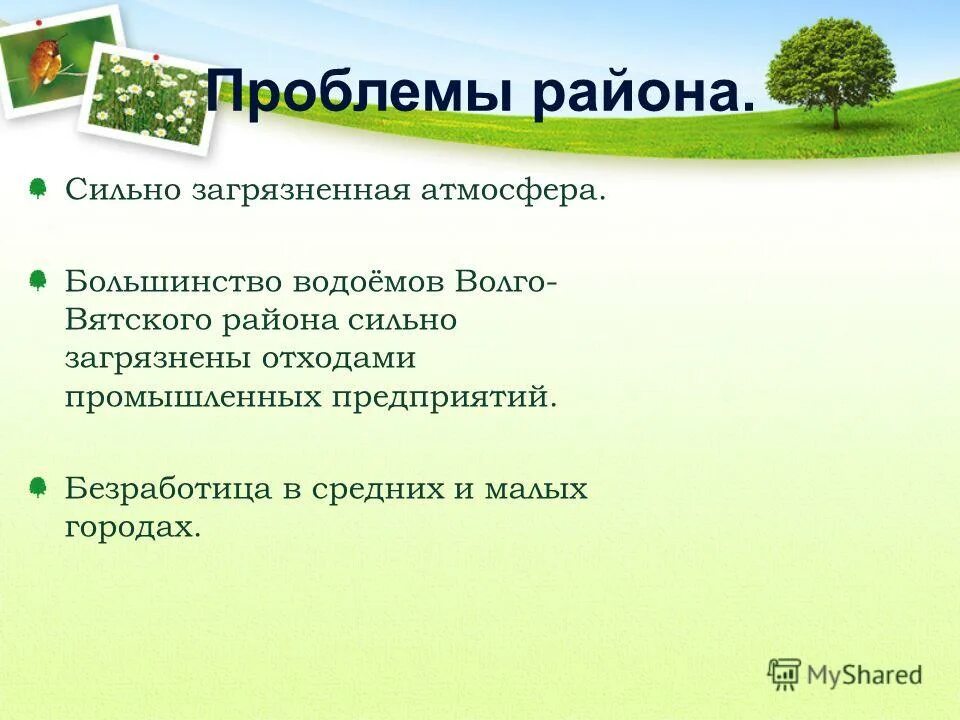 Проблемы района.

Сильно загрязненная атмосфера.

Большинство водоёмов Волго-Вятского района сильно загрязнены отходами промышленных предприятий.

Безработица в средних и малых городах.

MyShared